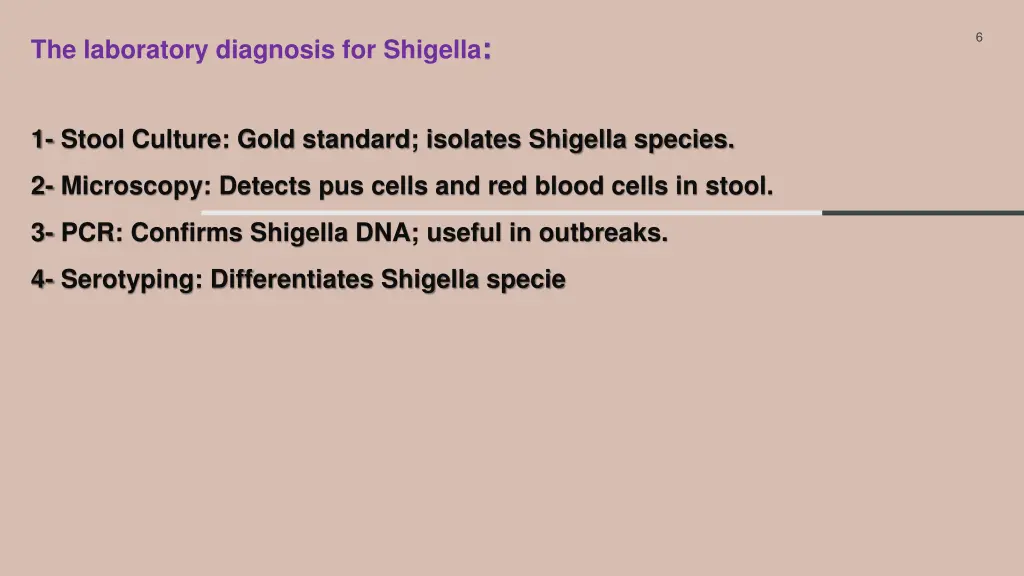 6

The laboratory diagnosis for Shigella:

1- Stool Culture: Gold standard; isolates Shigella species.

2- Microscopy: Detects pus cells and red blood cells in stool.

3- PCR: Confirms Shigella DNA; useful in outbreaks.

4- Serotyping: Differentiates Shigella specie